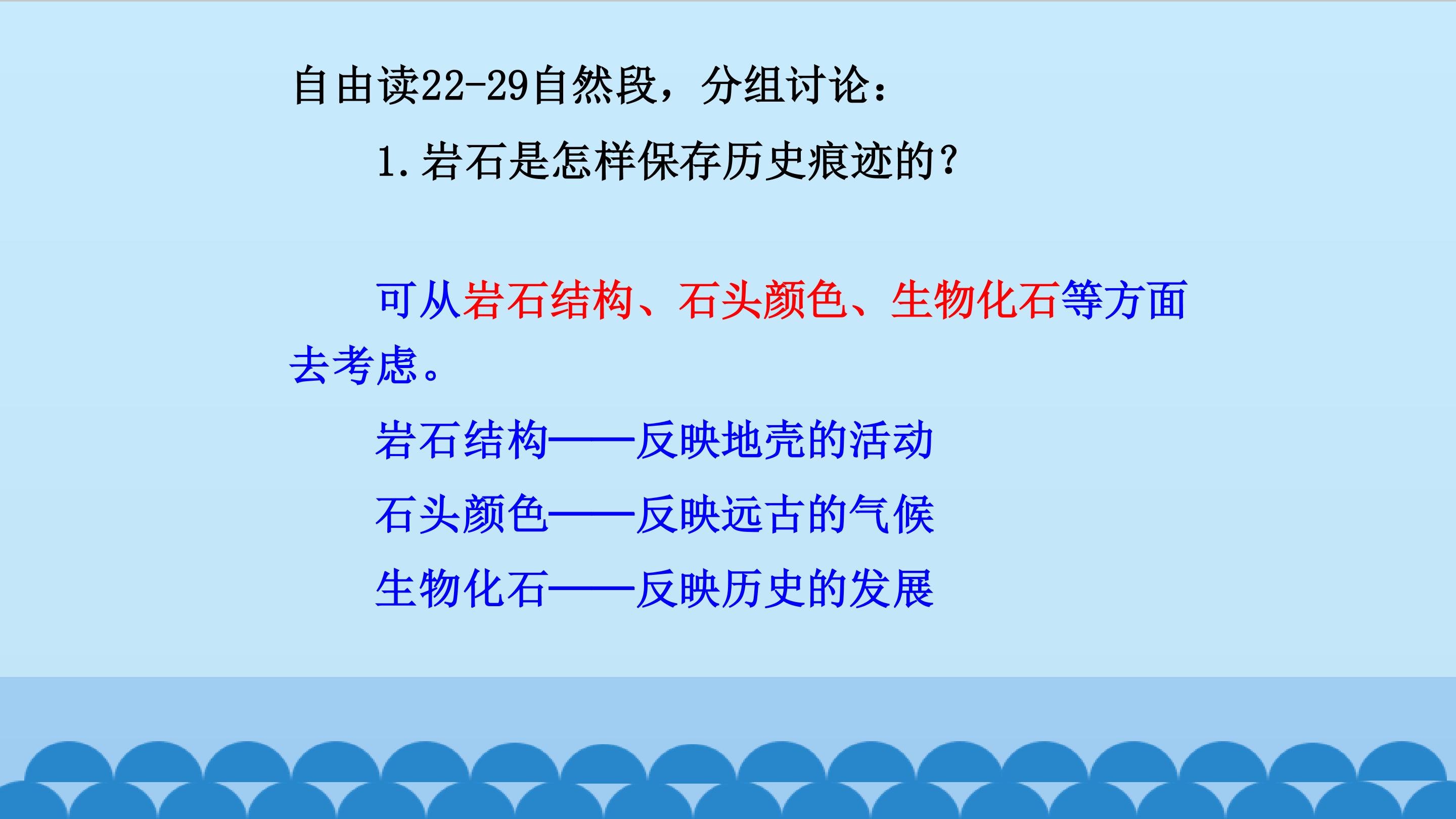 自由读22-29自然段，分组讨论：

1.岩石是怎样保存历史痕迹的？

可从岩石结构、石头颜色、生物化石等方面去考虑。

岩石结构——反映地壳的活动

石头颜色——反映远古的气候

生物化石——反映历史的发展